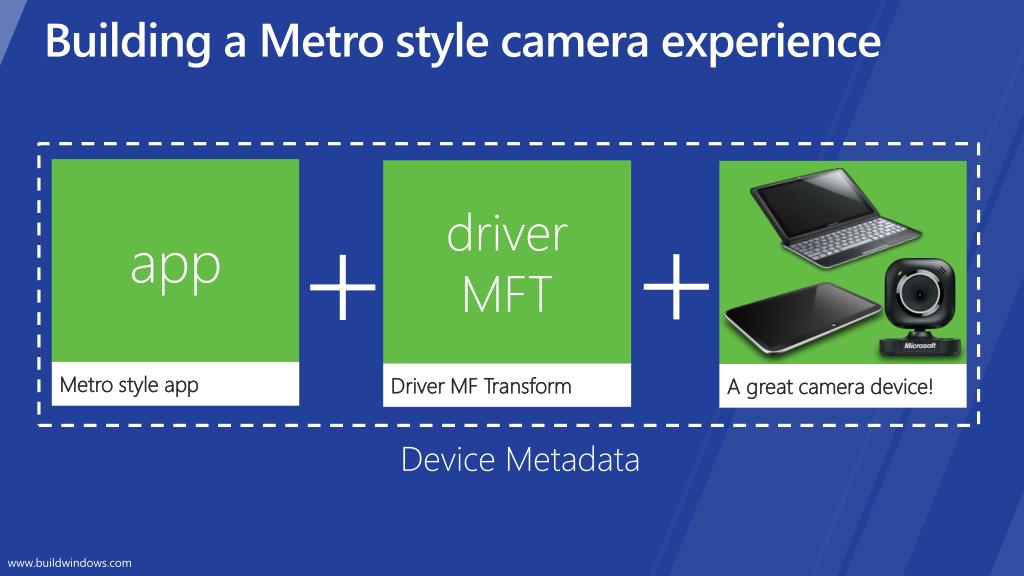 Building a Metro style camera experience

app

Metro style app

+

driver
MFT

Driver MF Transform

+

Microsoft

A great camera device!

Device Metadata

www.buildwindows.com